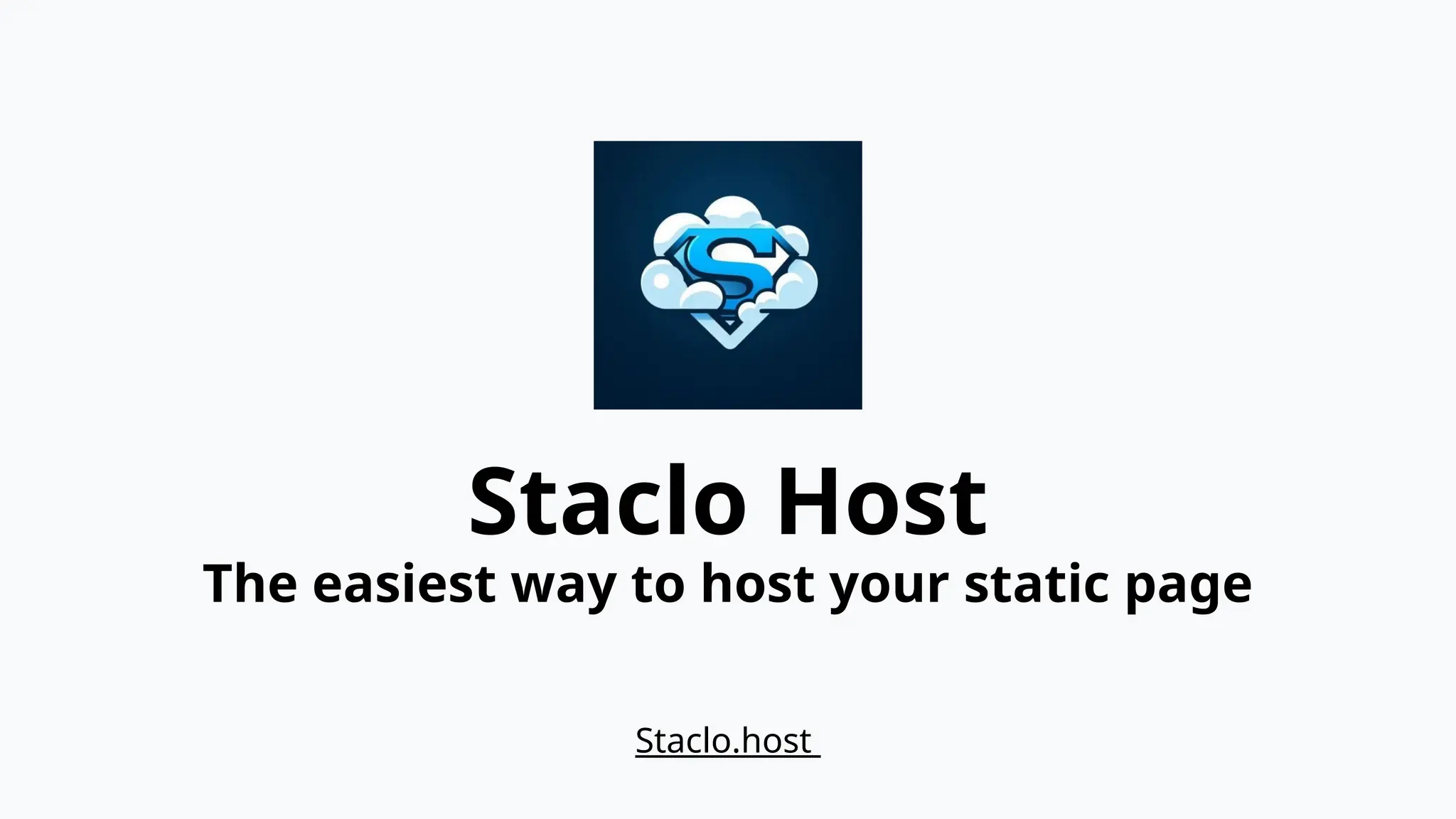 S

Staclo Host
The easiest way to host your static page

Staclo.host